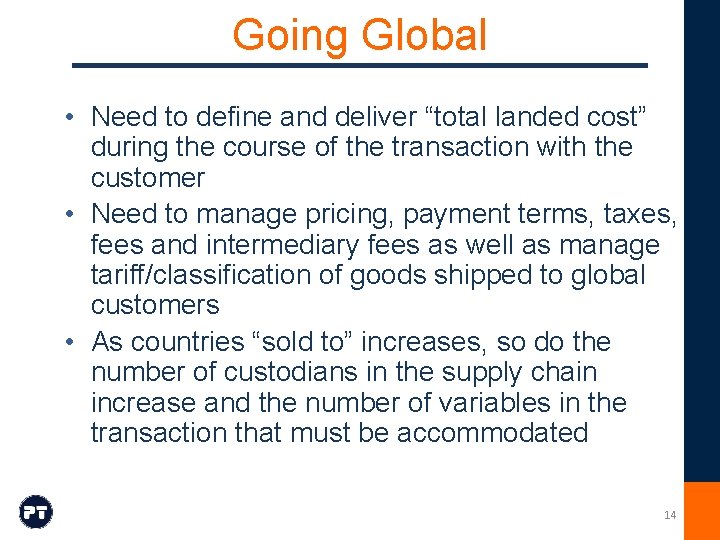 Going Global

• Need to define and deliver “total landed cost” during the course of the transaction with the customer
• Need to manage pricing, payment terms, taxes, fees and intermediary fees as well as manage tariff/classification of goods shipped to global customers
• As countries “sold to” increases, so do the number of custodians in the supply chain increase and the number of variables in the transaction that must be accommodated

PT

14